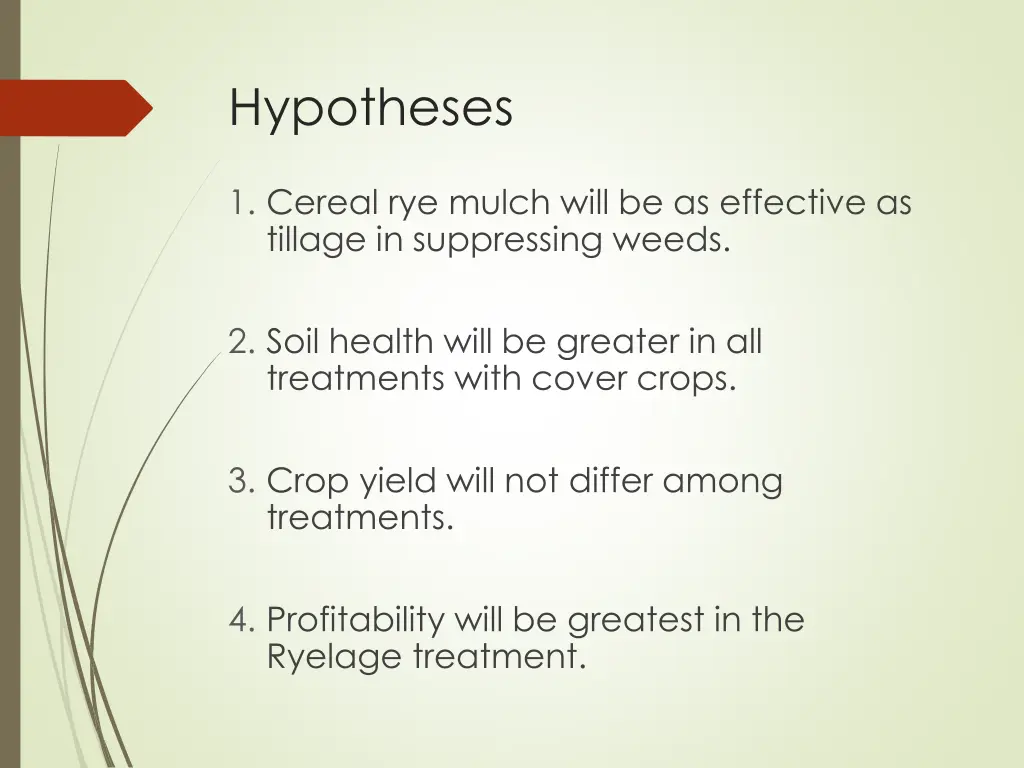 Hypotheses

1. Cereal rye mulch will be as effective as tillage in suppressing weeds.

2. Soil health will be greater in all treatments with cover crops.

3. Crop yield will not differ among treatments.

4. Profitability will be greatest in the Ryelage treatment.